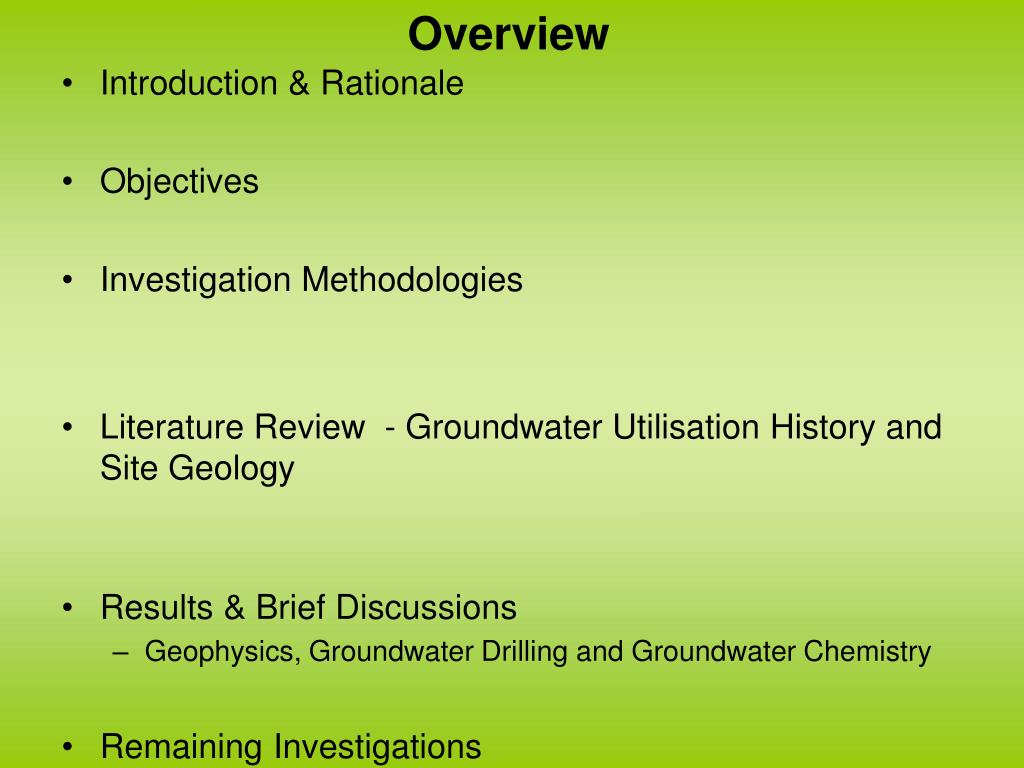 Overview

• Introduction & Rationale

• Objectives

• Investigation Methodologies

• Literature Review - Groundwater Utilisation History and Site Geology

• Results & Brief Discussions
– Geophysics, Groundwater Drilling and Groundwater Chemistry

• Remaining Investigations